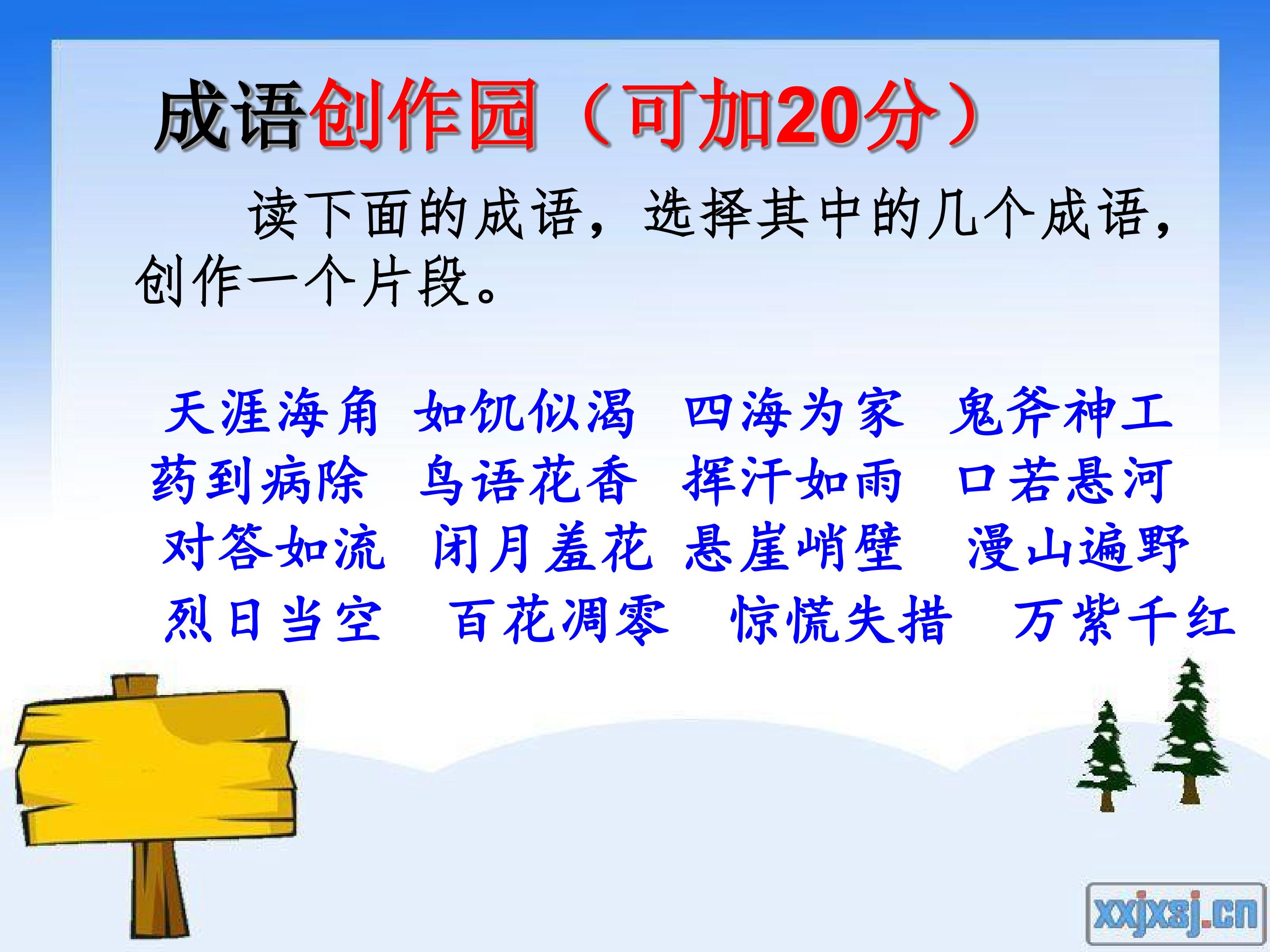 成语创作园（可加20分）

读下面的成语，选择其中的几个成语，创作一个片段。

天涯海角 如饥似渴 四海为家 鬼斧神工
药到病除 鸟语花香 挥汗如雨 口若悬河
对答如流 闭月羞花 悬崖峭壁 漫山遍野
烈日当空 百花凋零 惊慌失措 万紫千红

xxjxsj.cn